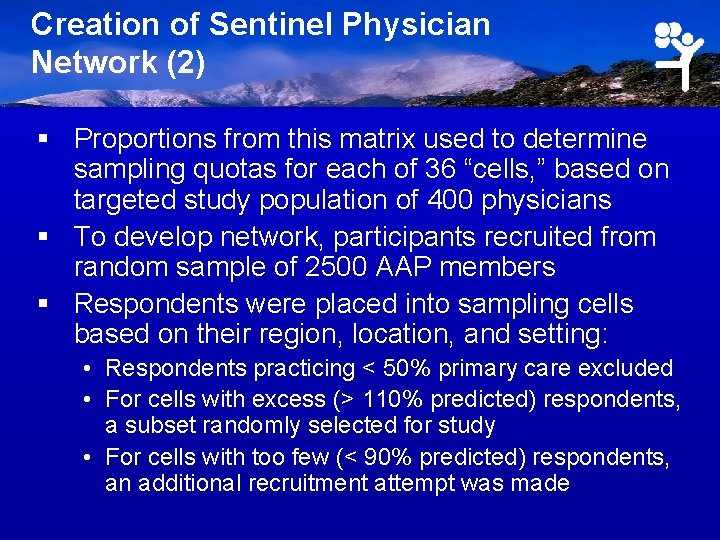 Creation of Sentinel Physician Network (2)

▪ Proportions from this matrix used to determine sampling quotas for each of 36 “cells,” based on targeted study population of 400 physicians

▪ To develop network, participants recruited from random sample of 2500 AAP members

▪ Respondents were placed into sampling cells based on their region, location, and setting:

• Respondents practicing < 50% primary care excluded

• For cells with excess (> 110% predicted) respondents, a subset randomly selected for study

• For cells with too few (< 90% predicted) respondents, an additional recruitment attempt was made